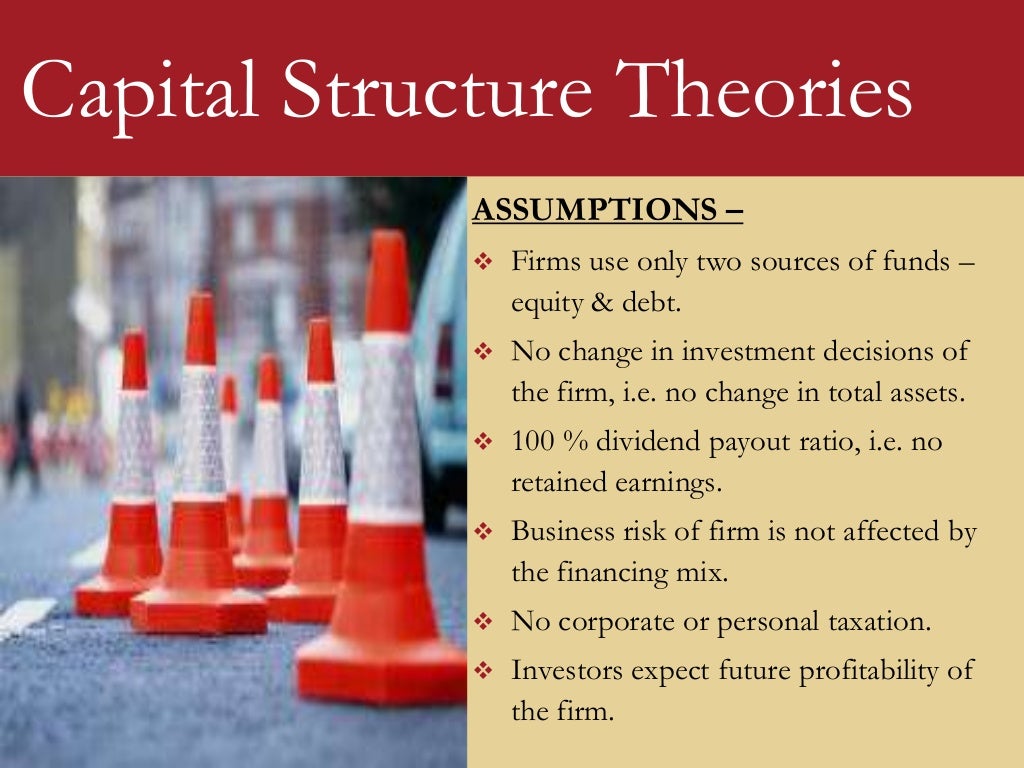 Capital Structure Theories

ASSUMPTIONS –

❖ Firms use only two sources of funds – equity & debt.
❖ No change in investment decisions of the firm, i.e. no change in total assets.
❖ 100 % dividend payout ratio, i.e. no retained earnings.
❖ Business risk of firm is not affected by the financing mix.
❖ No corporate or personal taxation.
❖ Investors expect future profitability of the firm.